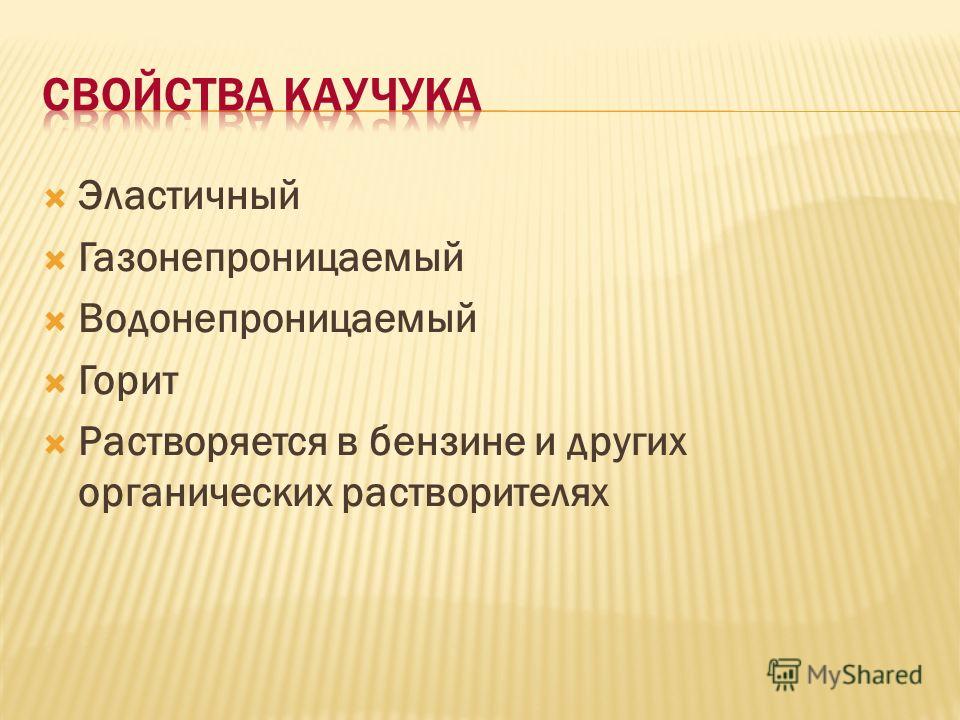 СВОЙСТВА КАУЧУКА

Эластичный
Газонепроницаемый
Водонепроницаемый
Горит
Растворяется в бензине и других органических растворителях

MyShared